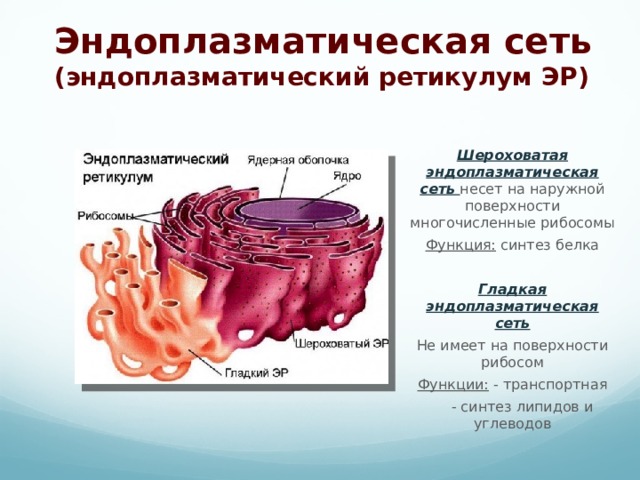 Эндоплазматическая сеть
(эндоплазматический ретикулум ЭР)

Эндоплазматический ретикулум

Ядерная оболочка

Ядро

Рибосомы

Шероховатый ЭР

Гладкий ЭР

Шероховатая эндоплазматическая сеть несет на наружной поверхности многочисленные рибосомы

Функция: синтез белка

Гладкая эндоплазматическая сеть

Не имеет на поверхности рибосом

Функции: - транспортная

- синтез липидов и углеводов